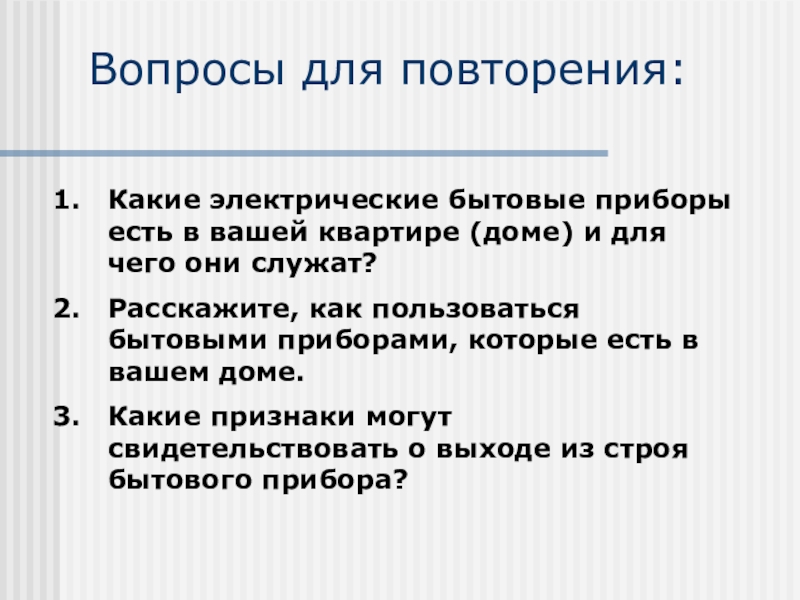 Вопросы для повторения:

1. Какие электрические бытовые приборы есть в вашей квартире (доме) и для чего они служат?
2. Расскажите, как пользоваться бытовыми приборами, которые есть в вашем доме.
3. Какие признаки могут свидетельствовать о выходе из строя бытового прибора?